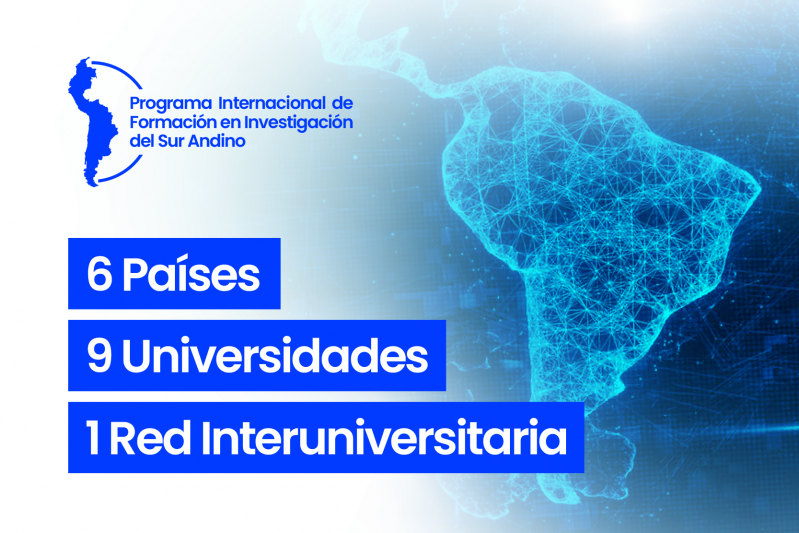 Programa Internacional de Formación en Investigación del Sur Andino

6 Países

9 Universidades

1 Red Interuniversitaria